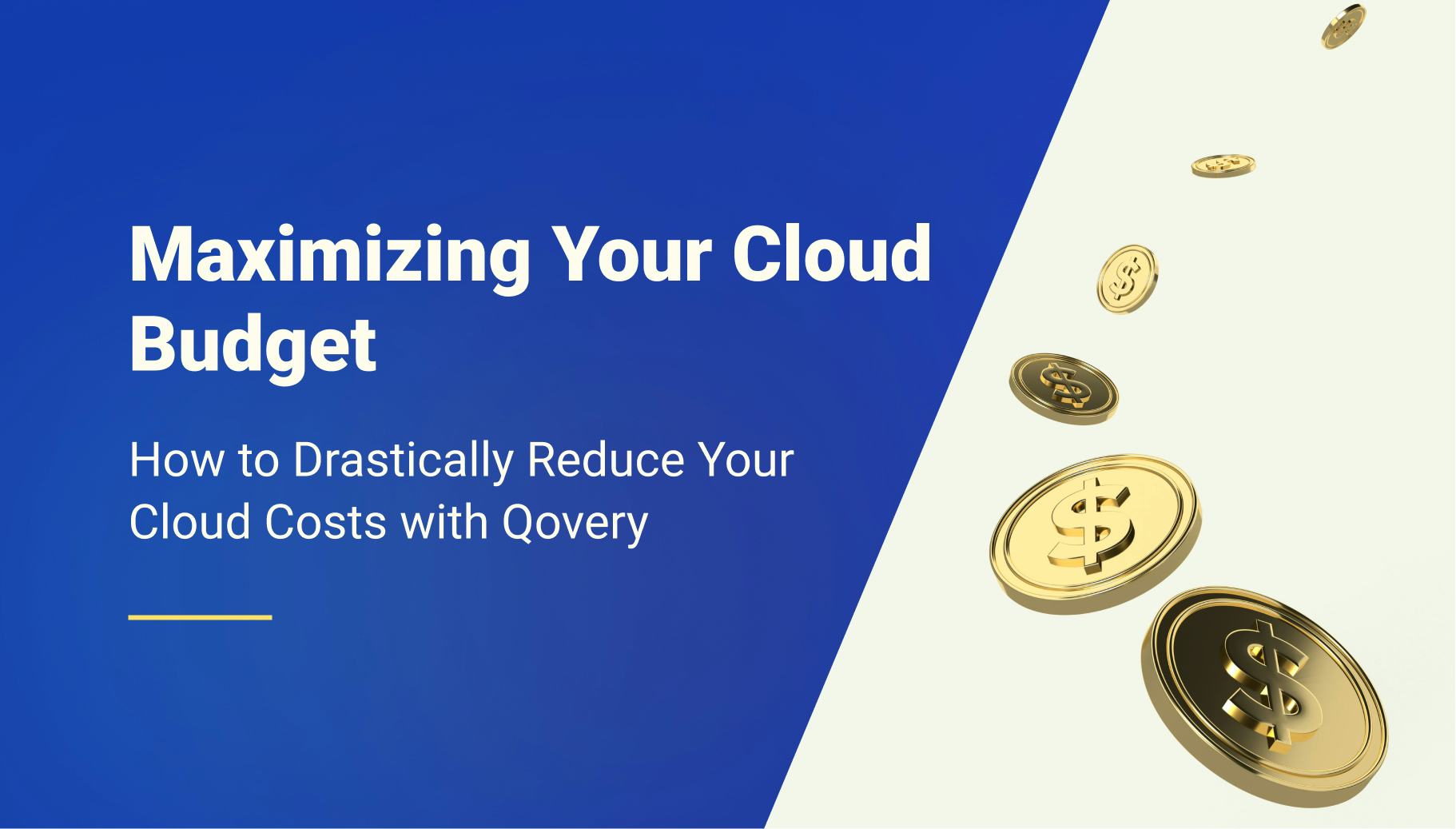 Maximizing Your Cloud Budget

How to Drastically Reduce Your Cloud Costs with Qovery